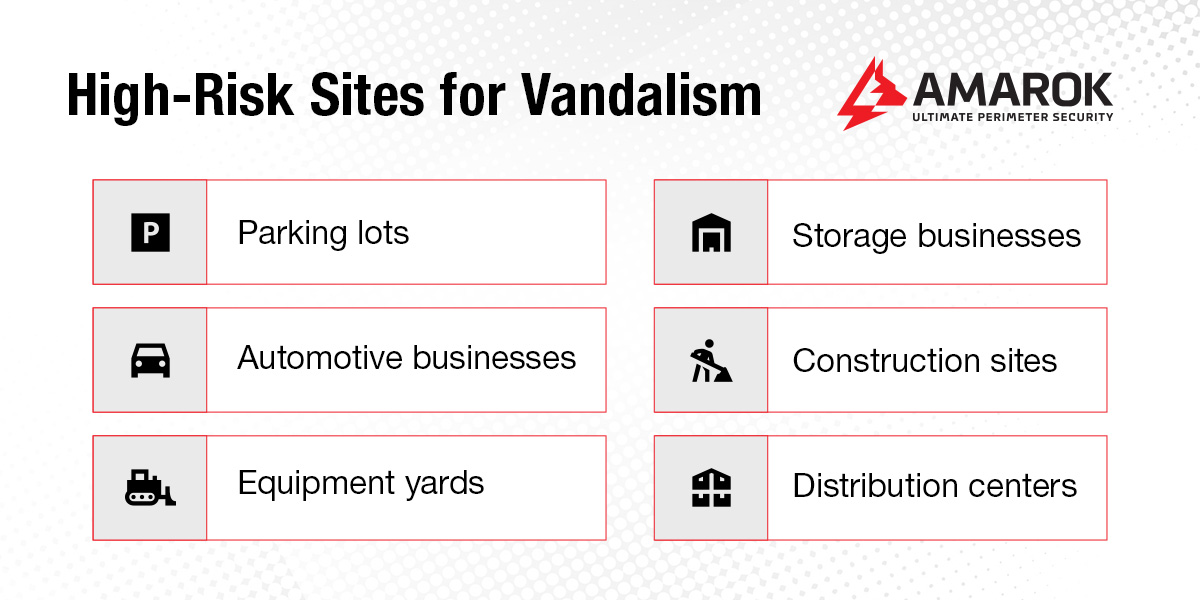 High-Risk Sites for Vandalism

AMAROK
ULTIMATE PERIMETER SECURITY

P Parking lots

Automotive businesses

Equipment yards

Storage businesses

Construction sites

Distribution centers